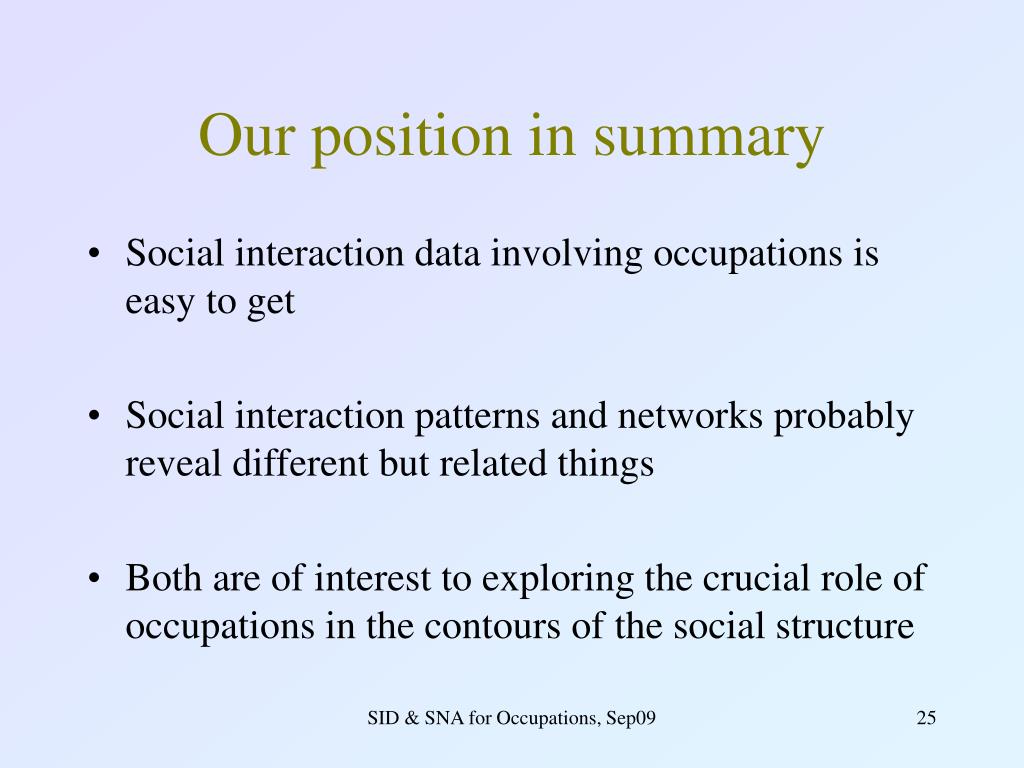 Our position in summary

• Social interaction data involving occupations is easy to get

• Social interaction patterns and networks probably reveal different but related things

• Both are of interest to exploring the crucial role of occupations in the contours of the social structure

SID & SNA for Occupations, Sep09

25